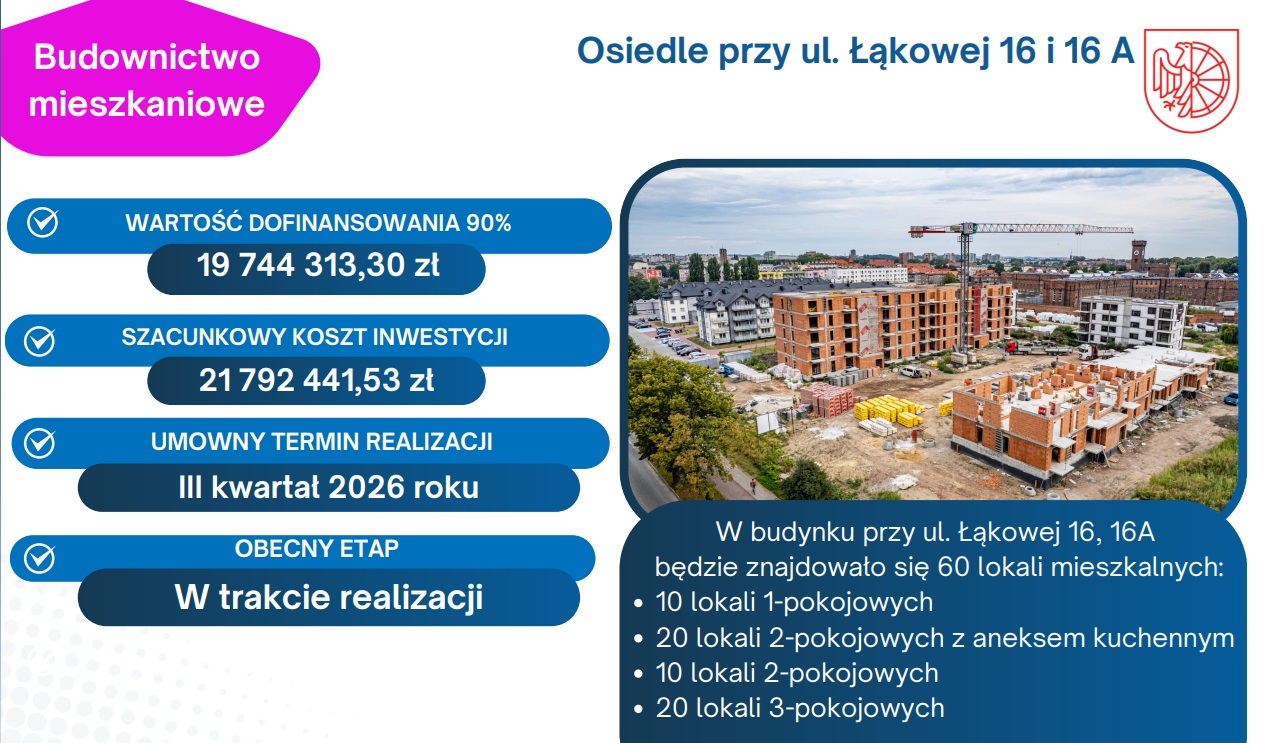 Budownictwo mieszkaniowe

Osiedle przy ul. Łąkowej 16 i 16 A

WARTOŚĆ DOFINANSOWANIA 90%

19 744 313,30 zł

SZACUNKOWY KOSZT INWESTYCJI

21 792 441,53 zł

UMOWNY TERMIN REALIZACJI

III kwartał 2026 roku

OBECNY ETAP

W trakcie realizacji

W budynku przy ul. Łąkowej 16, 16A będzie znajdowało się 60 lokali mieszkalnych:
• 10 lokali 1-pokojowych
• 20 lokali 2-pokojowych z aneksem kuchennym
• 10 lokali 2-pokojowych
• 20 lokali 3-pokojowych